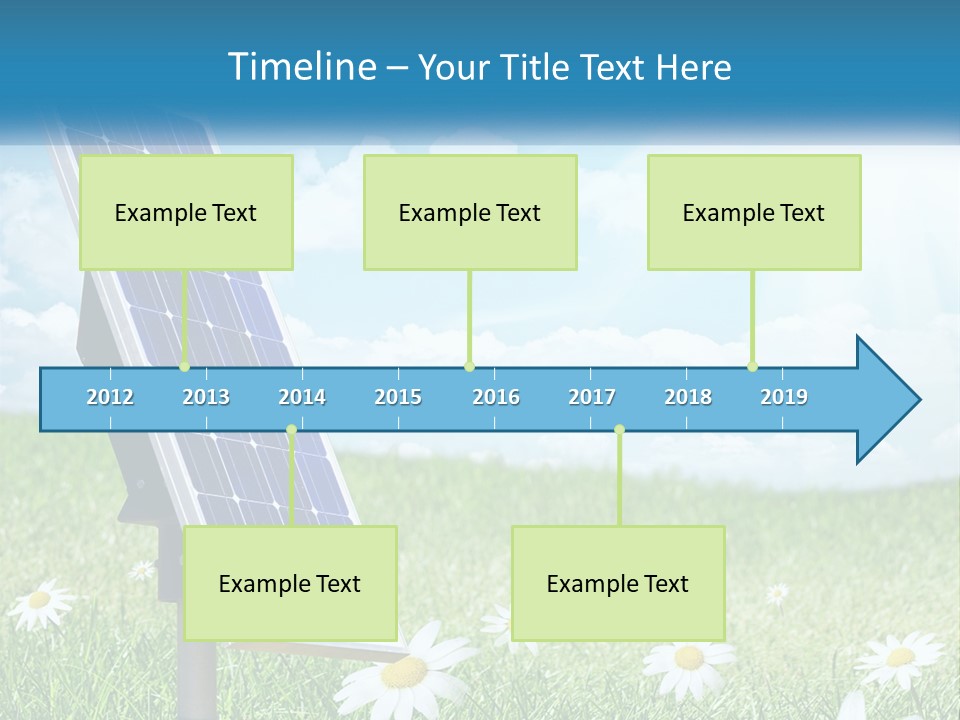 Timeline – Your Title Text Here

Example Text

Example Text

Example Text

2012 2013 2014 2015 2016 2017 2018 2019

Example Text

Example Text